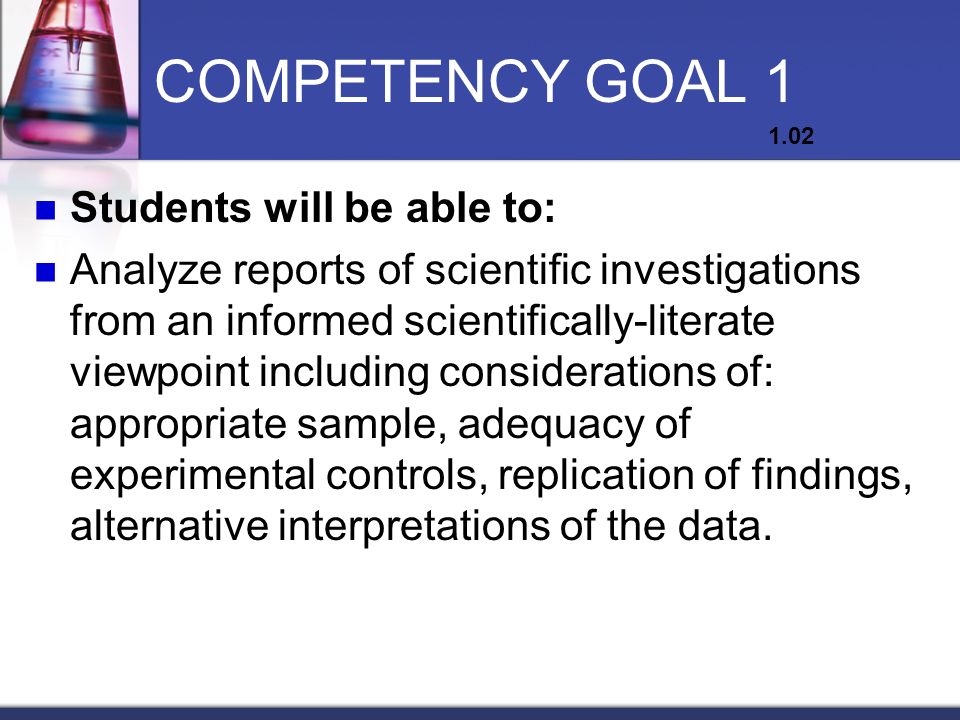 COMPETENCY GOAL 1

1.02

Students will be able to:

Analyze reports of scientific investigations from an informed scientifically-literate viewpoint including considerations of: appropriate sample, adequacy of experimental controls, replication of findings, alternative interpretations of the data.